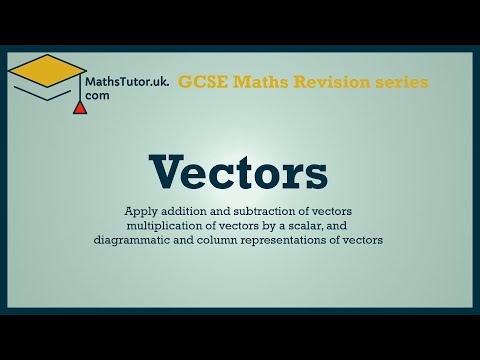 MathsTutor.uk.com

GCSE Maths Revision series

Vectors

Apply addition and subtraction of vectors multiplication of vectors by a scalar, and diagrammatic and column representations of vectors